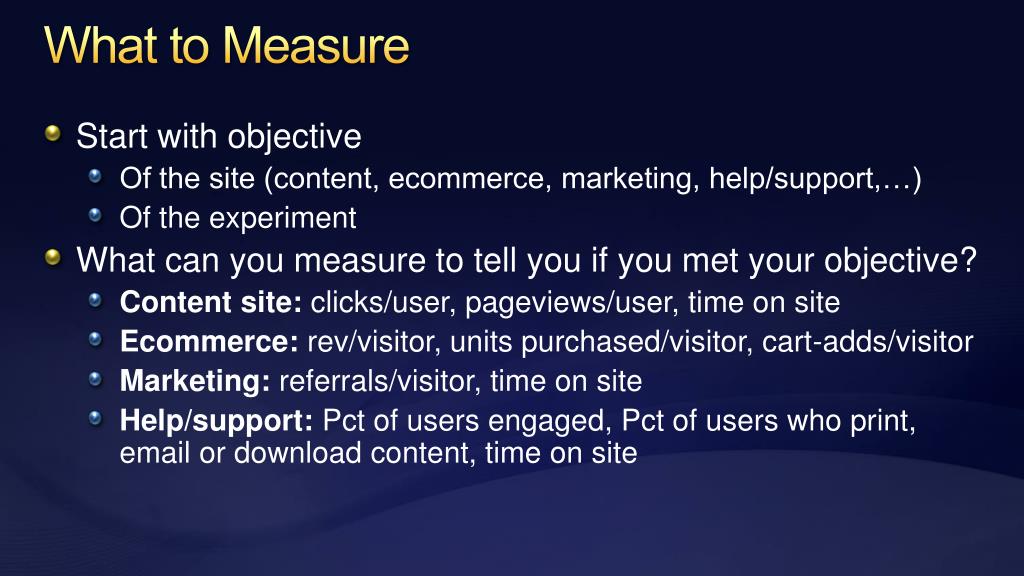 What to Measure

Start with objective

Of the site (content, ecommerce, marketing, help/support,…)

Of the experiment

What can you measure to tell you if you met your objective?

Content site: clicks/user, pageviews/user, time on site

Ecommerce: rev/visitor, units purchased/visitor, cart-adds/visitor

Marketing: referrals/visitor, time on site

Help/support: Pct of users engaged, Pct of users who print, email or download content, time on site